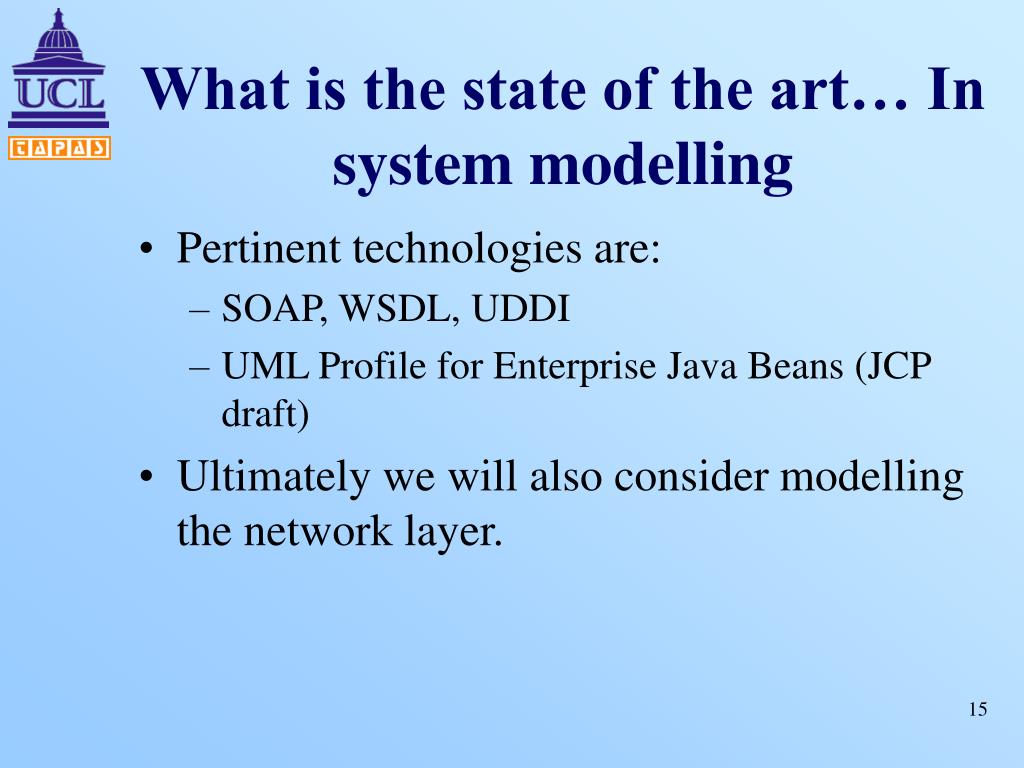 UCL
TAPAS

What is the state of the art… In system modelling

• Pertinent technologies are:
– SOAP, WSDL, UDDI
– UML Profile for Enterprise Java Beans (JCP draft)

• Ultimately we will also consider modelling the network layer.

15